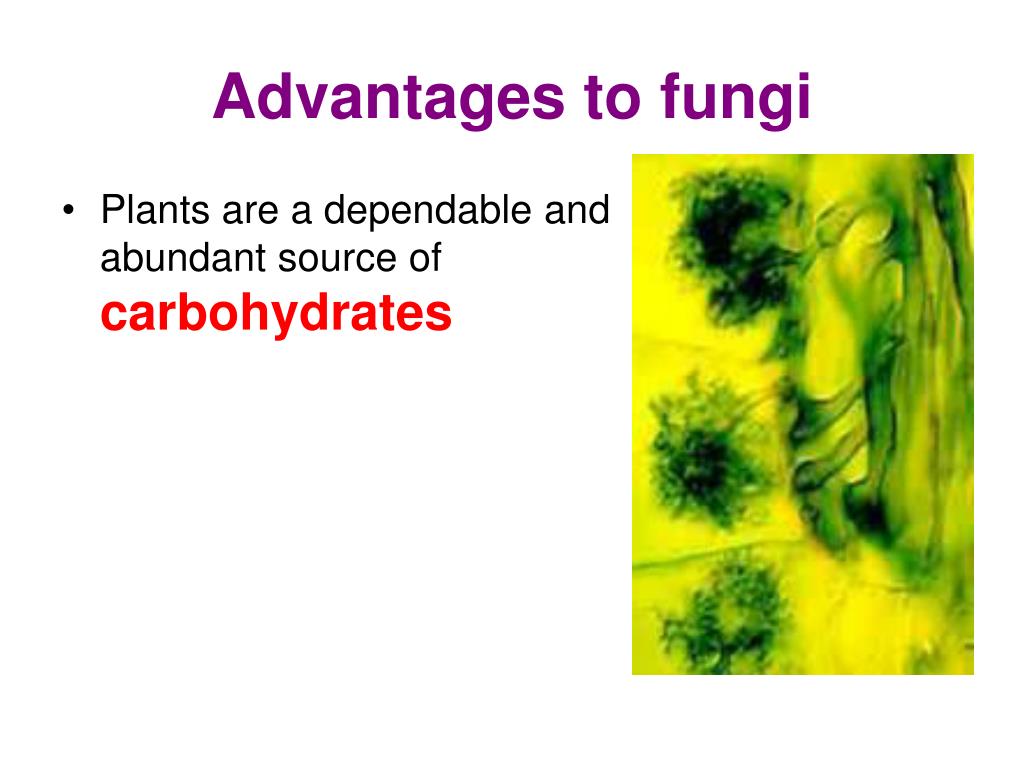 Advantages to fungi

• Plants are a dependable and abundant source of carbohydrates